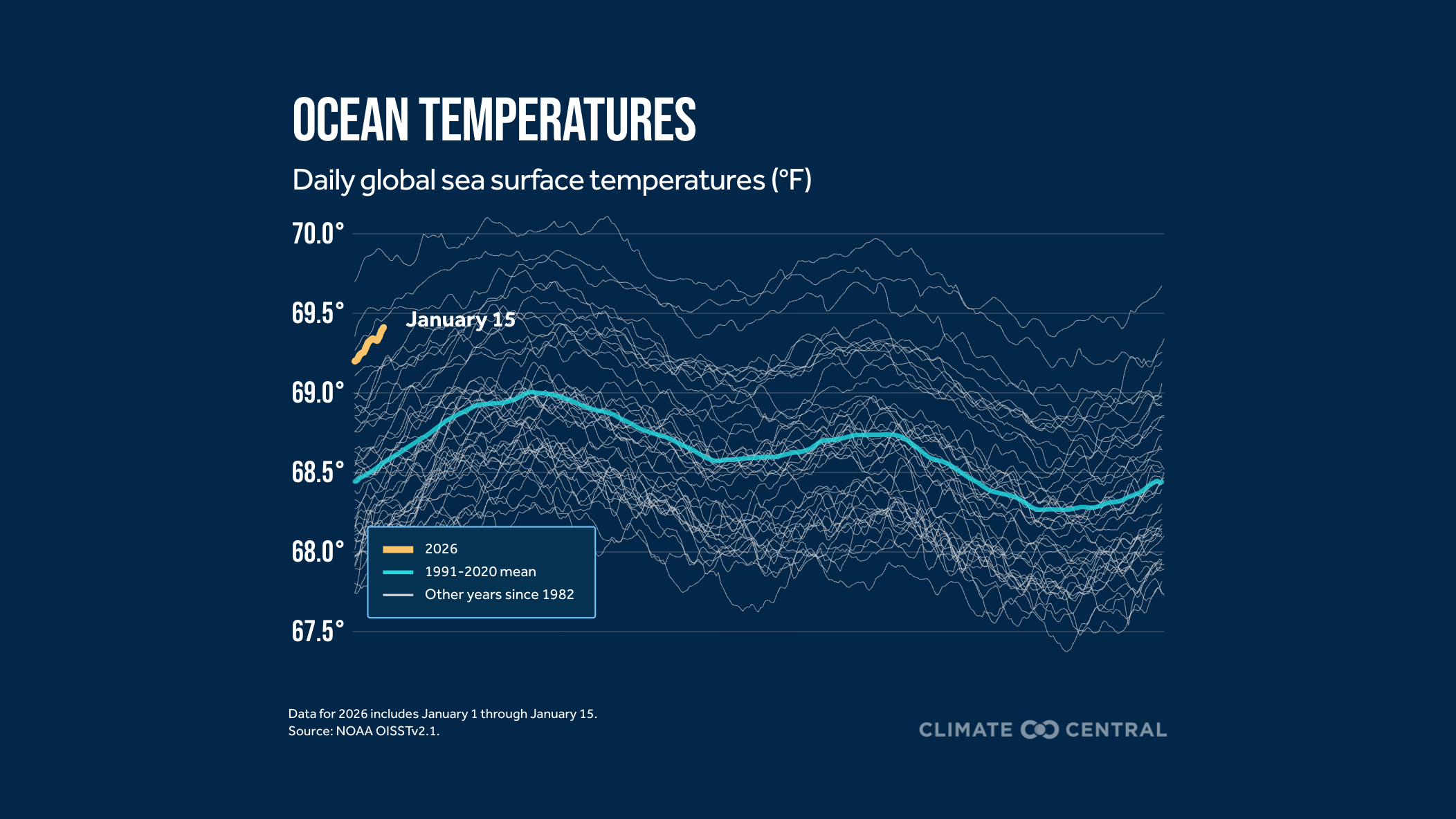 OCEAN TEMPERATURES

Daily global sea surface temperatures (°F)

70.0°
69.5°
69.0°
68.5°
68.0°
67.5°

January 15

2026
1991-2020 mean
Other years since 1982

Data for 2026 includes January 1 through January 15.
Source: NOAA OISSTv2.1.

CLIMATE CENTRAL